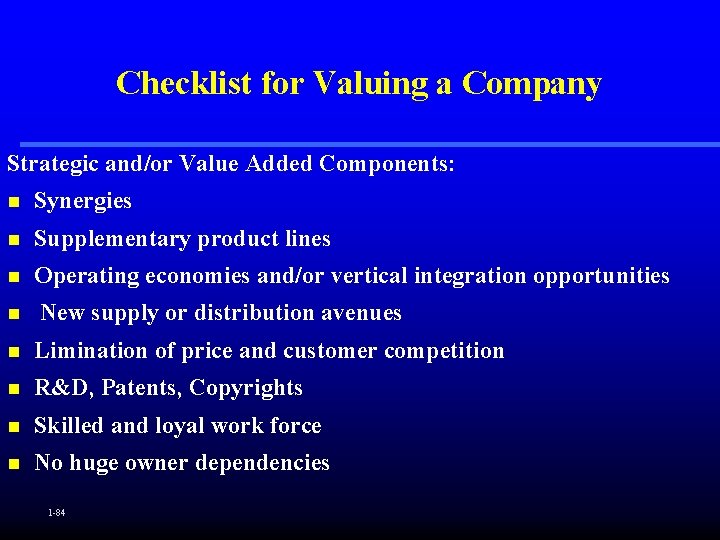 Checklist for Valuing a Company

Strategic and/or Value Added Components:

- Synergies
- Supplementary product lines
- Operating economies and/or vertical integration opportunities
- New supply or distribution avenues
- Limination of price and customer competition
- R&D, Patents, Copyrights
- Skilled and loyal work force
- No huge owner dependencies

1-84